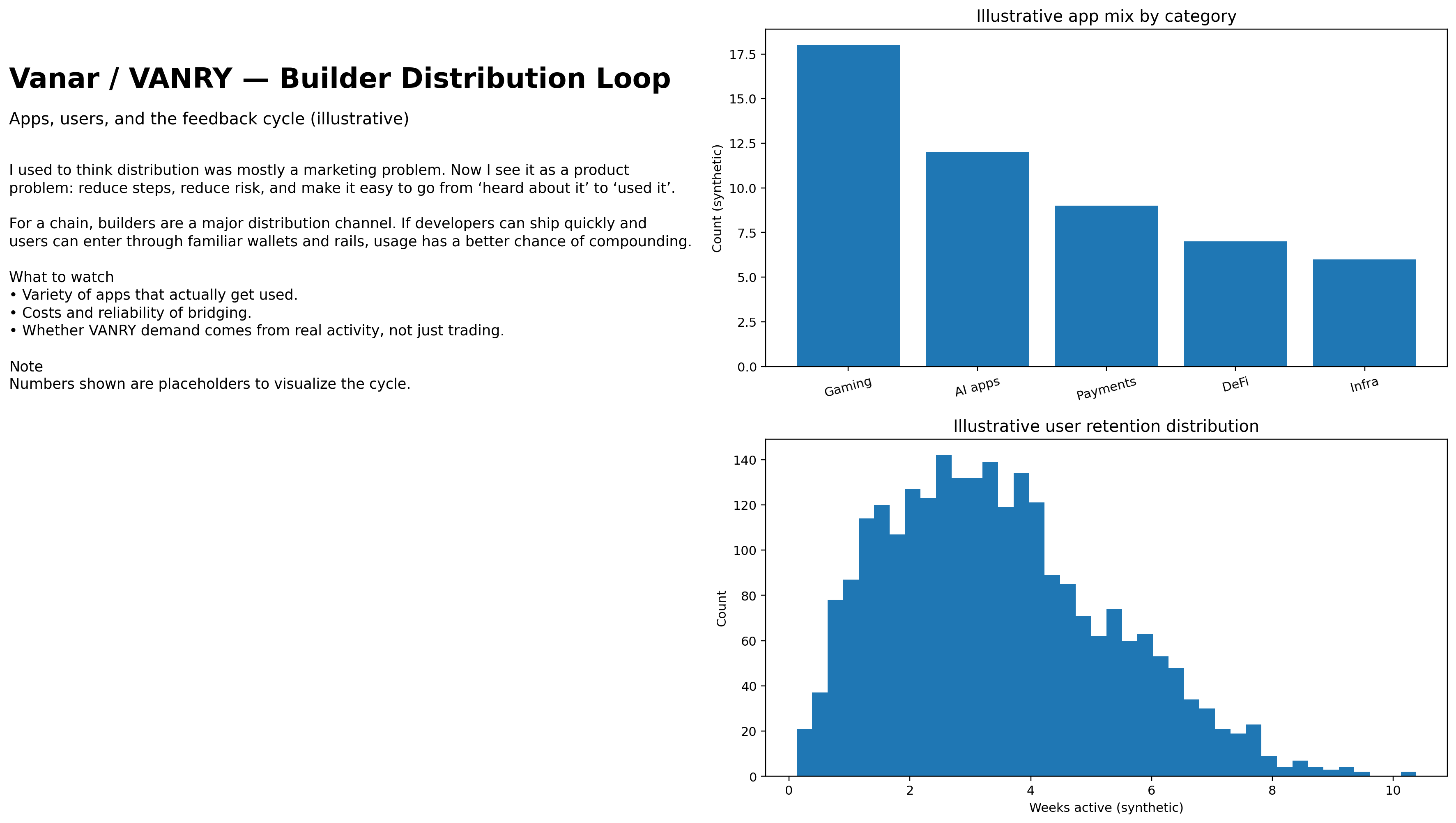 Vanar / VANRY — Builder Distribution Loop

Apps, users, and the feedback cycle (illustrative)

I used to think distribution was mostly a marketing problem. Now I see it as a product problem: reduce steps, reduce risk, and make it easy to go from ‘heard about it’ to ‘used it’.

For a chain, builders are a major distribution channel. If developers can ship quickly and users can enter through familiar wallets and rails, usage has a better chance of compounding.

What to watch
• Variety of apps that actually get used.
• Costs and reliability of bridging.
• Whether VANRY demand comes from real activity, not just trading.

Note
Numbers shown are placeholders to visualize the cycle.

Illustrative app mix by category

Count (synthetic)

17.5
15.0
12.5
10.0
7.5
5.0
2.5
0.0

Gaming
AI apps
Payments
DeFi
Infra

Illustrative user retention distribution

Count

140
120
100
80
60
40
20
0

0
2
4
6
8
10

Weeks active (synthetic)